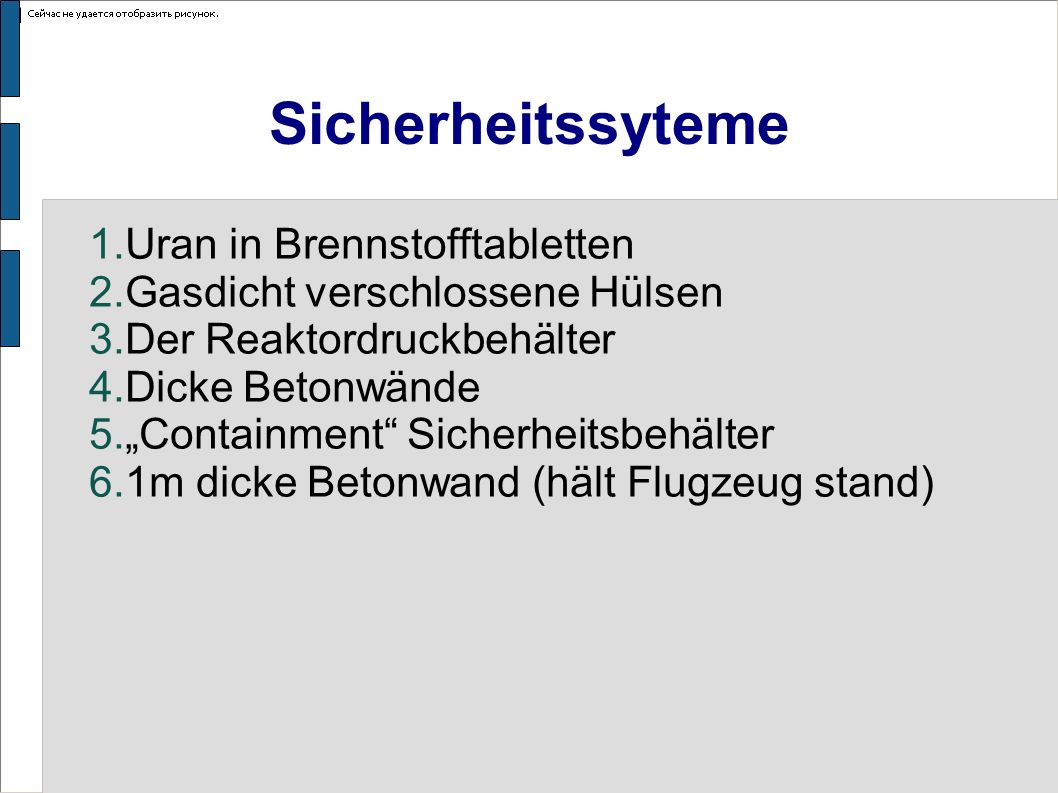 Сейчас не удается отобразить рисунок.

Sicherheitssyteme

1.Uran in Brennstofftabletten
2.Gasdicht verschlossene Hülsen
3.Der Reaktordruckbehälter
4.Dicke Betonwände
5.„Containment“ Sicherheitsbehälter
6.1m dicke Betonwand (hält Flugzeug stand)